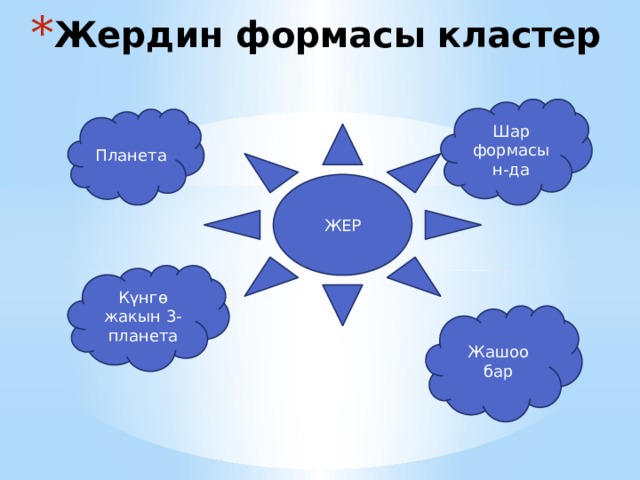 *Жердин формасы кластер

Планета

Шар формасын-да

ЖЕР

Күнгө жакын 3-планета

Жашоо бар